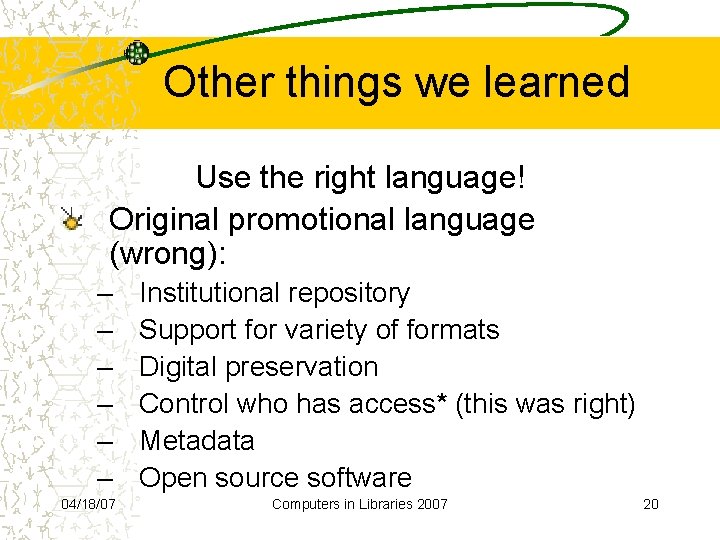 Other things we learned

Use the right language!

Original promotional language (wrong):

– Institutional repository
– Support for variety of formats
– Digital preservation
– Control who has access* (this was right)
– Metadata
– Open source software

04/18/07 Computers in Libraries 2007 20